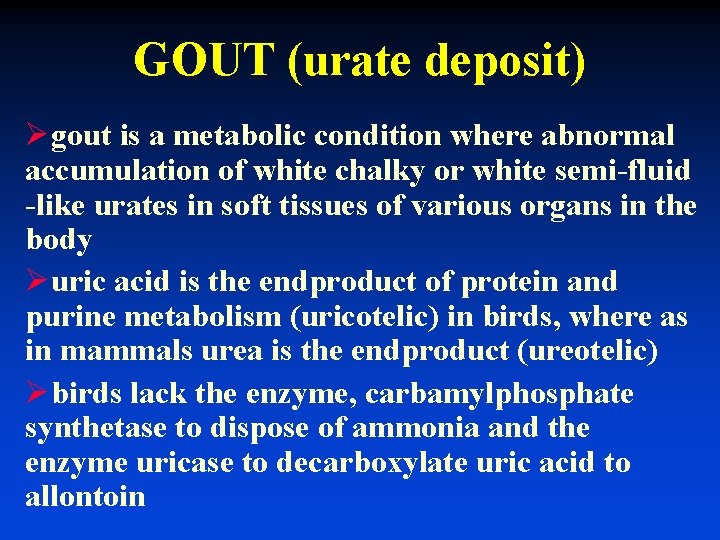 GOUT (urate deposit)

➢gout is a metabolic condition where abnormal accumulation of white chalky or white semi-fluid -like urates in soft tissues of various organs in the body

➢uric acid is the endproduct of protein and purine metabolism (uricotelic) in birds, where as in mammals urea is the endproduct (ureotelic)

➢birds lack the enzyme, carbamylphosphate synthetase to dispose of ammonia and the enzyme uricase to decarboxylate uric acid to allontoin